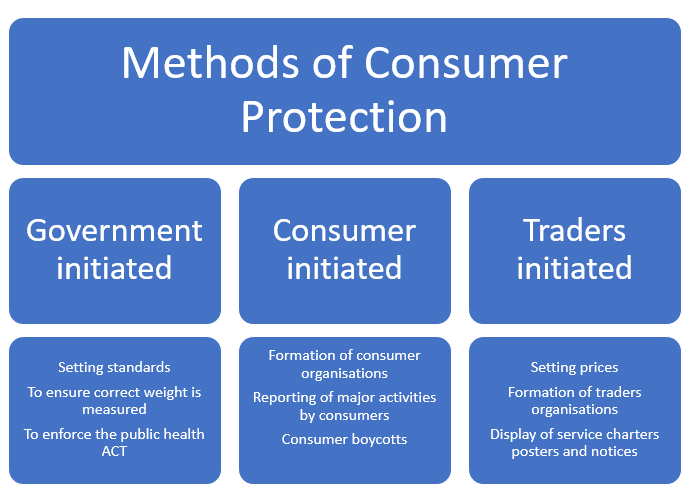 Methods of Consumer Protection

Government initiated

Setting standards

To ensure correct weight is measured

To enforce the public health ACT

Consumer initiated

Formation of consumer organisations

Reporting of major activities by consumers

Consumer boycotts

Traders initiated

Setting prices

Formation of traders organisations

Display of service charters posters and notices